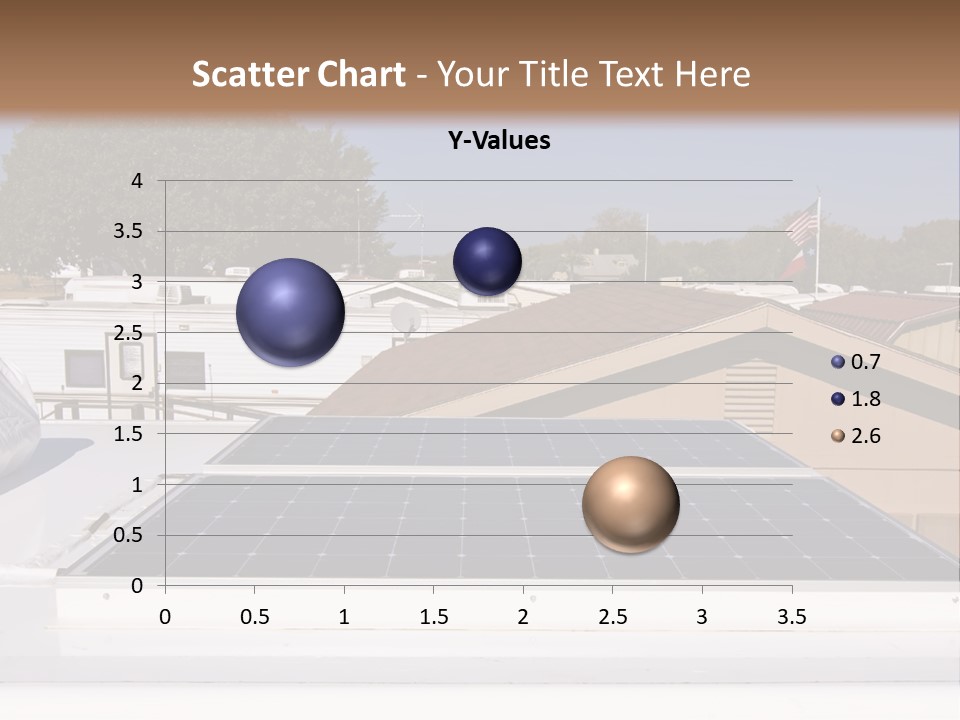 Scatter Chart - Your Title Text Here

Y-Values

4
3.5
3
2.5
2
1.5
1
0.5
0

0 0.5 1 1.5 2 2.5 3 3.5

0.7
1.8
2.6